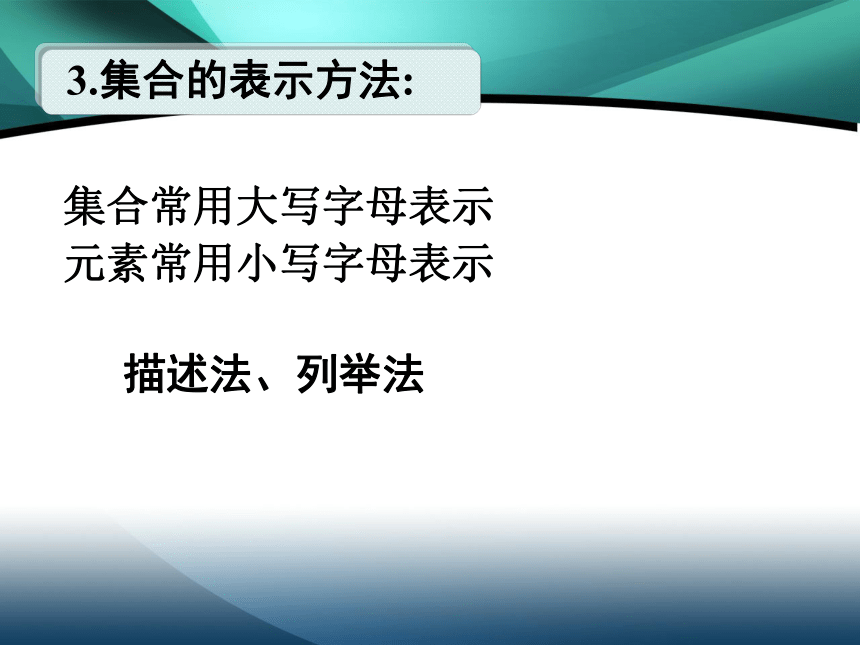 3.集合的表示方法:

集合常用大写字母表示
元素常用小写字母表示

描述法、列举法